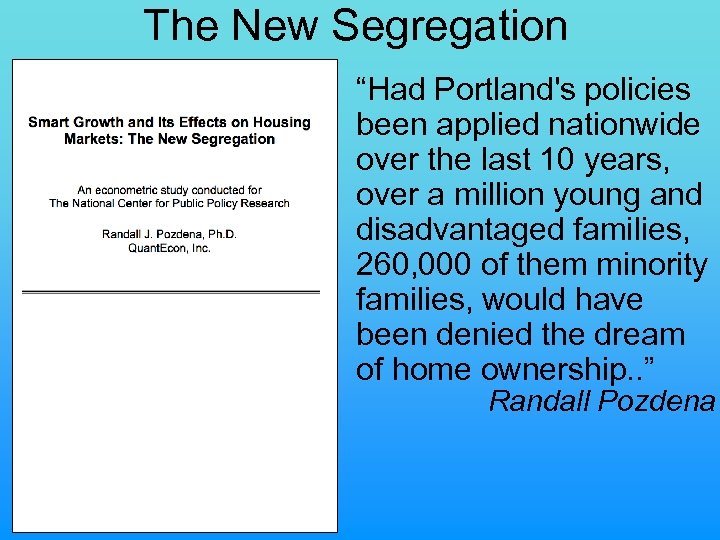 The New Segregation

Smart Growth and Its Effects on Housing Markets: The New Segregation

An econometric study conducted for The National Center for Public Policy Research

Randall J. Pozdena, Ph.D.
QuantEcon, Inc.

“Had Portland's policies been applied nationwide over the last 10 years, over a million young and disadvantaged families, 260,000 of them minority families, would have been denied the dream of home ownership..”
Randall Pozdena